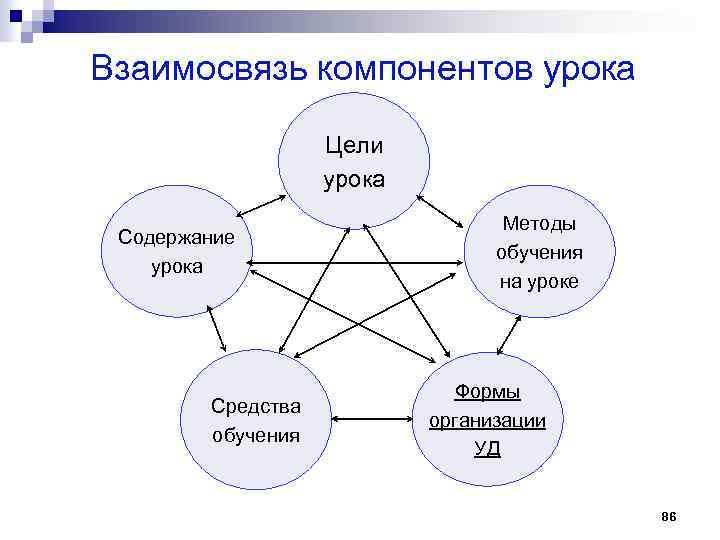 Взаимосвязь компонентов урока

Цели урока

Содержание урока

Методы обучения на уроке

Средства обучения

Формы организации УД

86